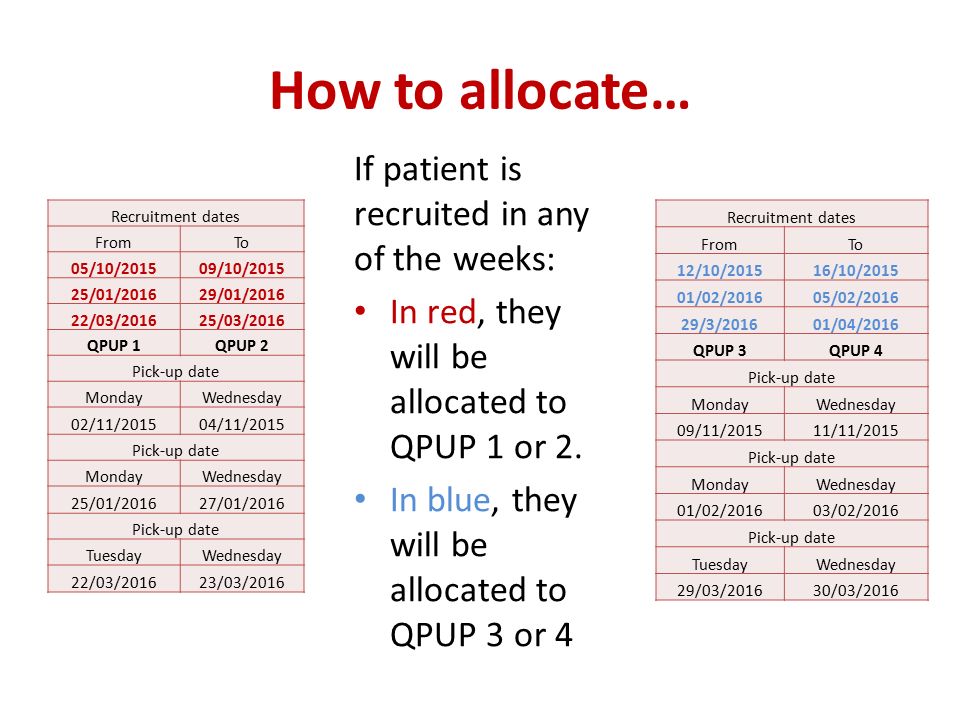 How to allocate…

| Recruitment dates | |
|---|---|
| From | To |
| 05/10/2015 | 09/10/2015 |
| 25/01/2016 | 29/01/2016 |
| 22/03/2016 | 25/03/2016 |
| QPUP 1 | QPUP 2 |
| Pick-up date | |
| Monday | Wednesday |
| 02/11/2015 | 04/11/2015 |
| Pick-up date | |
| Monday | Wednesday |
| 25/01/2016 | 27/01/2016 |
| Pick-up date | |
| Tuesday | Wednesday |
| 22/03/2016 | 23/03/2016 |

If patient is recruited in any of the weeks:

• In red, they will be allocated to QPUP 1 or 2.

• In blue, they will be allocated to QPUP 3 or 4

| Recruitment dates | |
|---|---|
| From | To |
| 12/10/2015 | 16/10/2015 |
| 01/02/2016 | 05/02/2016 |
| 29/3/2016 | 01/04/2016 |
| QPUP 3 | QPUP 4 |
| Pick-up date | |
| Monday | Wednesday |
| 09/11/2015 | 11/11/2015 |
| Pick-up date | |
| Monday | Wednesday |
| 01/02/2016 | 03/02/2016 |
| Pick-up date | |
| Tuesday | Wednesday |
| 29/03/2016 | 30/03/2016 |